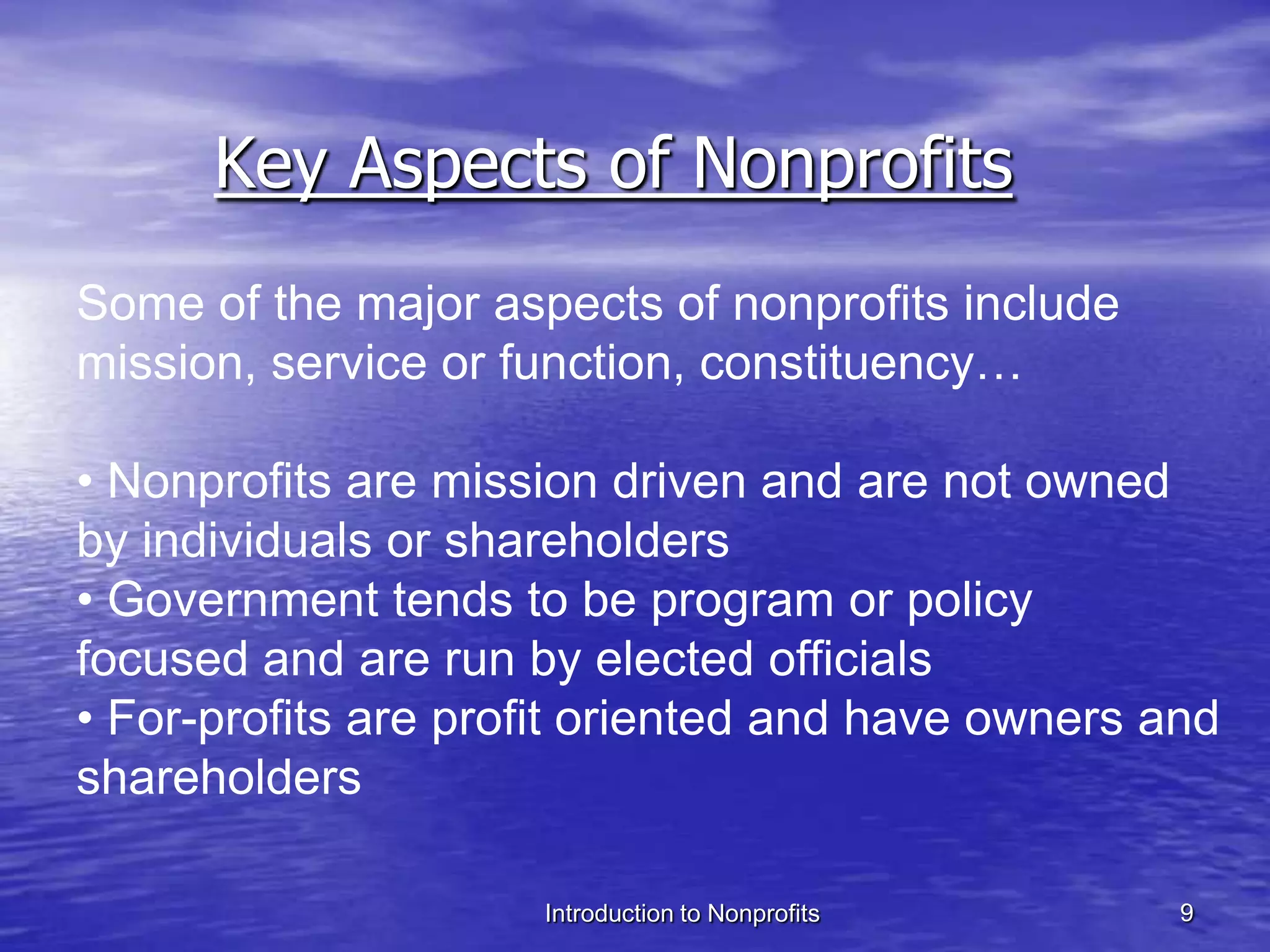 Key Aspects of Nonprofits

Some of the major aspects of nonprofits include mission, service or function, constituency…

• Nonprofits are mission driven and are not owned by individuals or shareholders
• Government tends to be program or policy focused and are run by elected officials
• For-profits are profit oriented and have owners and shareholders

Introduction to Nonprofits

9